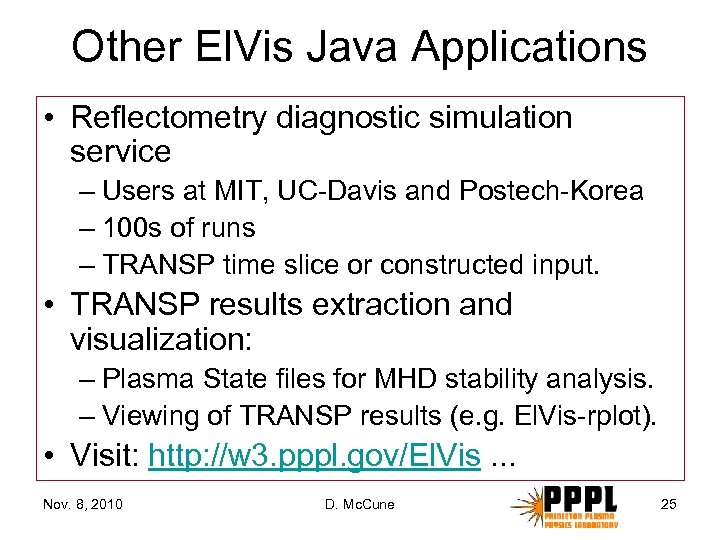 Other ElVis Java Applications

• Reflectometry diagnostic simulation service
– Users at MIT, UC-Davis and Postech-Korea
– 100s of runs
– TRANSP time slice or constructed input.
• TRANSP results extraction and visualization:
– Plasma State files for MHD stability analysis.
– Viewing of TRANSP results (e.g. ElVis-rplot).
• Visit: http://w3.pppl.gov/ElVis ...

Nov. 8, 2010
D. McCune
PPPL
PRINCETON PLASMA PHYSICS LABORATORY
25